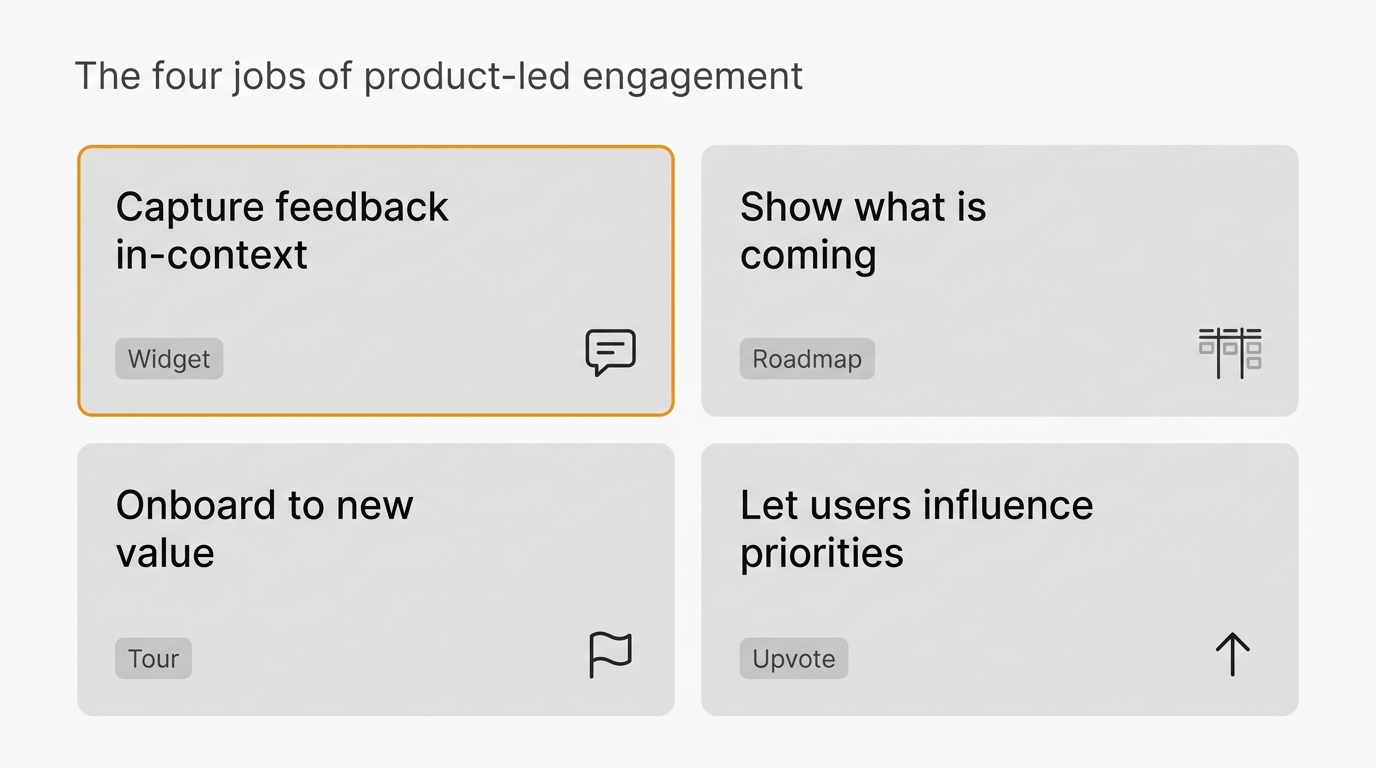 The four jobs of product-led engagement

Capture feedback in-context

Widget

Show what is coming

Roadmap

Onboard to new value

Tour

Let users influence priorities

Upvote